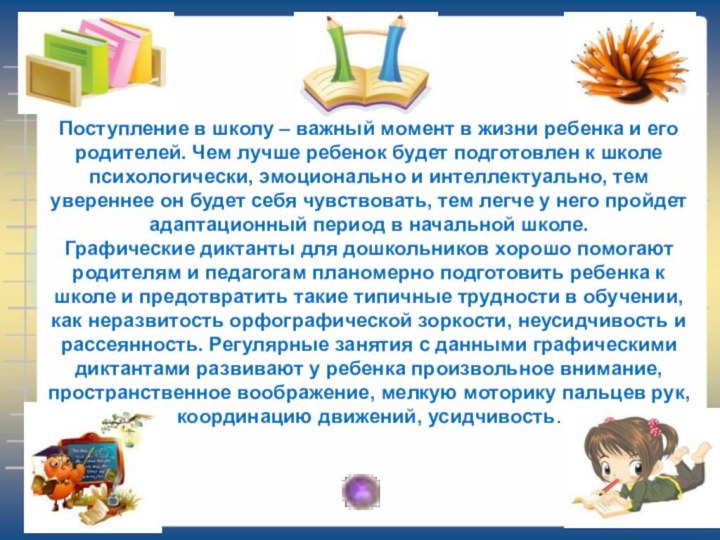 Поступление в школу – важный момент в жизни ребенка и его родителей. Чем лучше ребенок будет подготовлен к школе психологически, эмоционально и интеллектуально, тем увереннее он будет себя чувствовать, тем легче у него пройдет адаптационный период в начальной школе.
Графические диктанты для дошкольников хорошо помогают родителям и педагогам планомерно подготовить ребенка к школе и предотвратить такие типичные трудности в обучении, как неразвитость орфографической зоркости, неусидчивость и рассеянность. Регулярные занятия с данными графическими диктантами развивают у ребенка произвольное внимание, пространственное воображение, мелкую моторику пальцев рук, координацию движений, усидчивость.